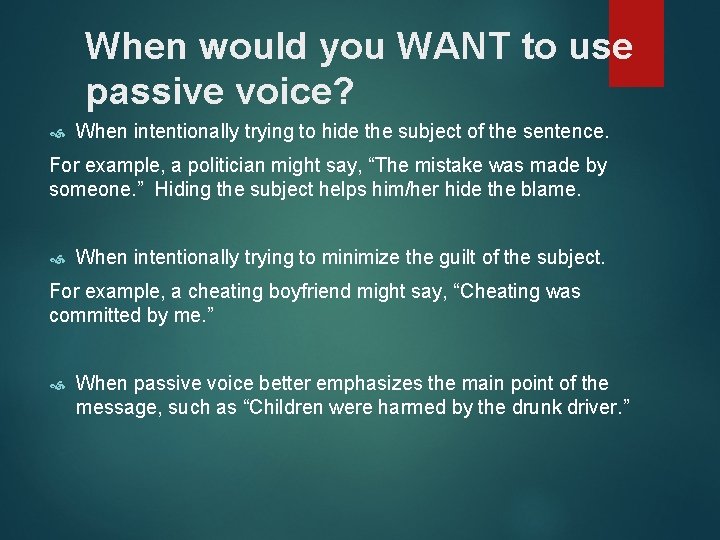 When would you WANT to use passive voice?

When intentionally trying to hide the subject of the sentence.

For example, a politician might say, “The mistake was made by someone.” Hiding the subject helps him/her hide the blame.

When intentionally trying to minimize the guilt of the subject.

For example, a cheating boyfriend might say, “Cheating was committed by me.”

When passive voice better emphasizes the main point of the message, such as “Children were harmed by the drunk driver.”